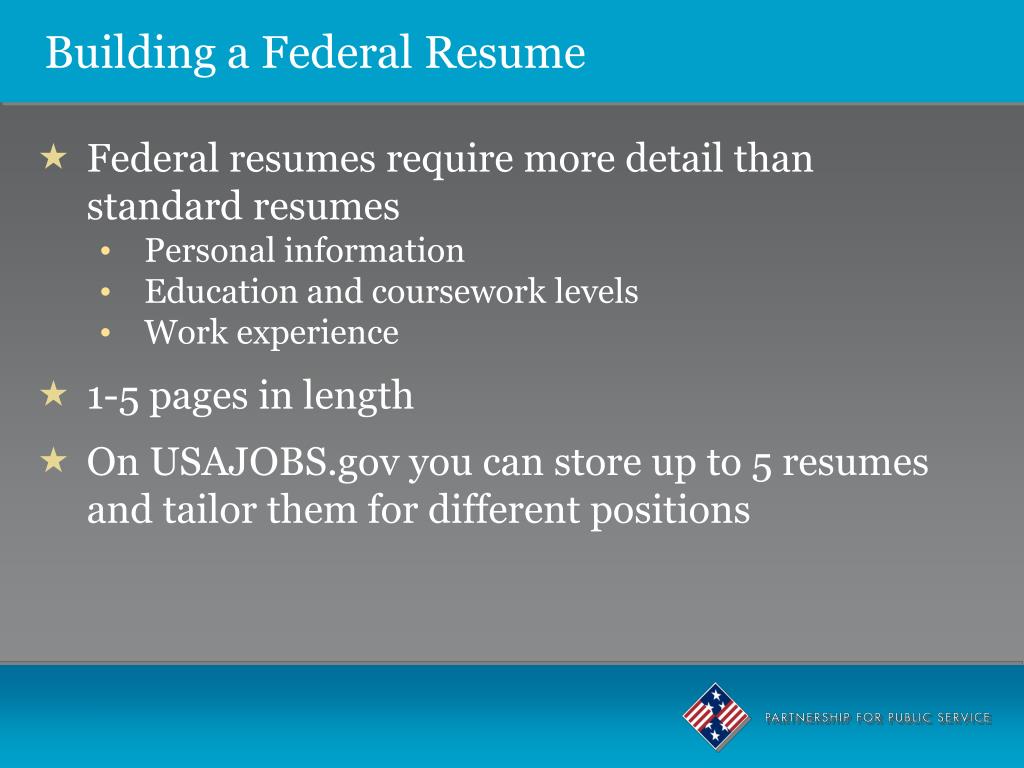 Building a Federal Resume

★ Federal resumes require more detail than standard resumes
• Personal information
• Education and coursework levels
• Work experience

★ 1-5 pages in length

★ On USAJOBS.gov you can store up to 5 resumes and tailor them for different positions

PARTNERSHIP FOR PUBLIC SERVICE